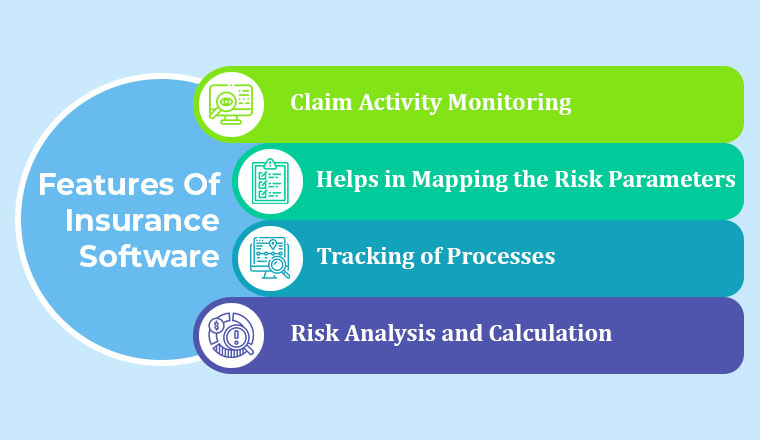 Features Of Insurance Software

Claim Activity Monitoring

Helps in Mapping the Risk Parameters

Tracking of Processes

Risk Analysis and Calculation